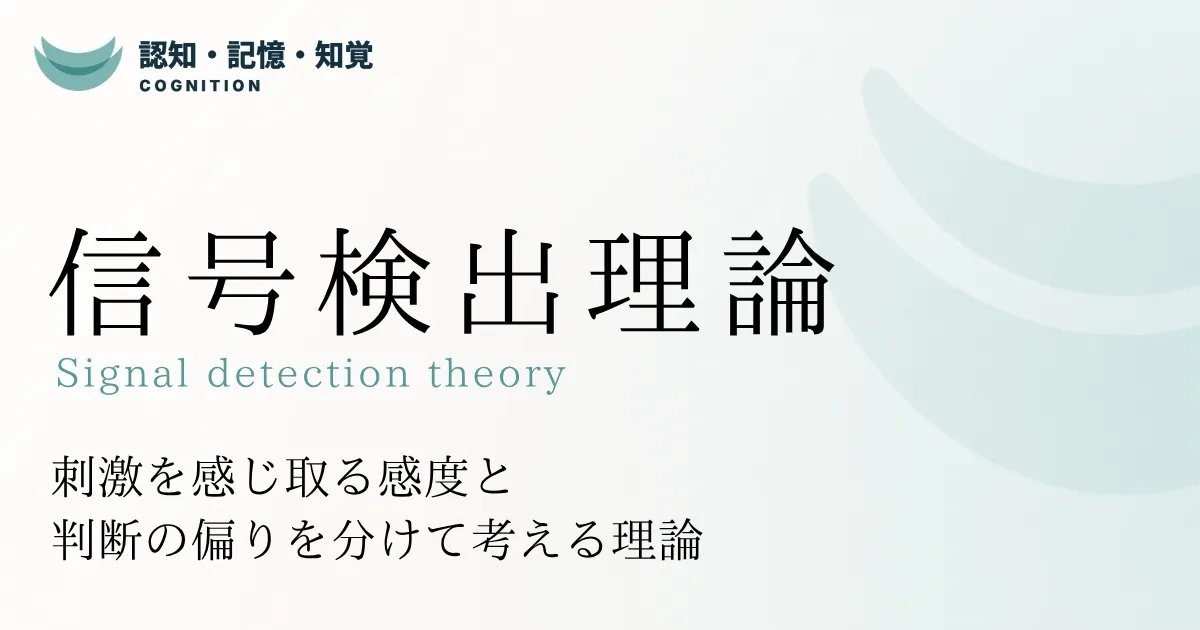 認知・記憶・知覚
COGNITION

信号検出理論
Signal detection theory

刺激を感じ取る感度と
判断の偏りを分けて考える理論